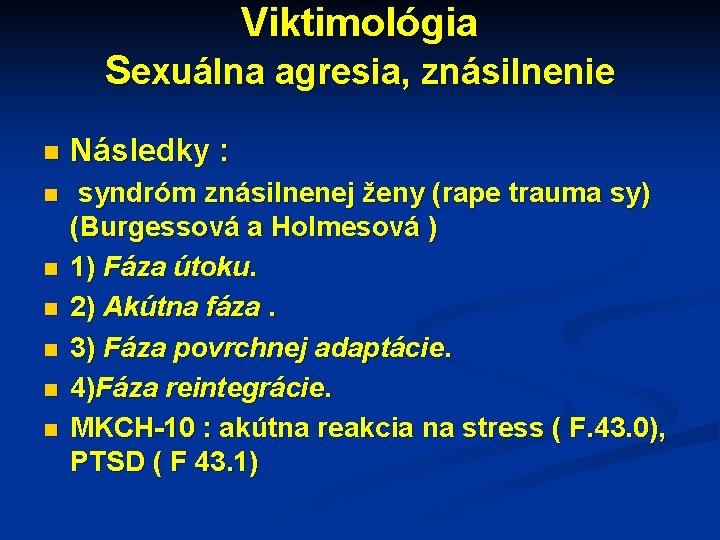 Viktimológia
Sexuálna agresia, znásilnenie

Následky :

syndróm znásilnenej ženy (rape trauma sy) (Burgessová a Holmesová )

1) Fáza útoku.

2) Akútna fáza .

3) Fáza povrchnej adaptácie.

4)Fáza reintegrácie.

MKCH-10 : akútna reakcia na stress ( F.43.0), PTSD ( F 43.1)